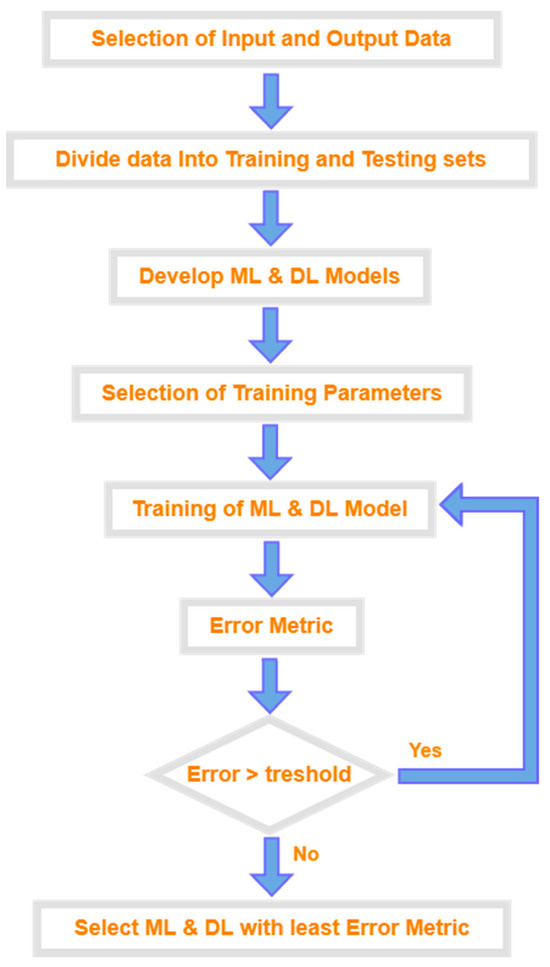 Selection of Input and Output Data

Divide data Into Training and Testing sets

Develop ML & DL Models

Selection of Training Parameters

Training of ML & DL Model

Error Metric

Error > treshold

Yes

No

Select ML & DL with least Error Metric